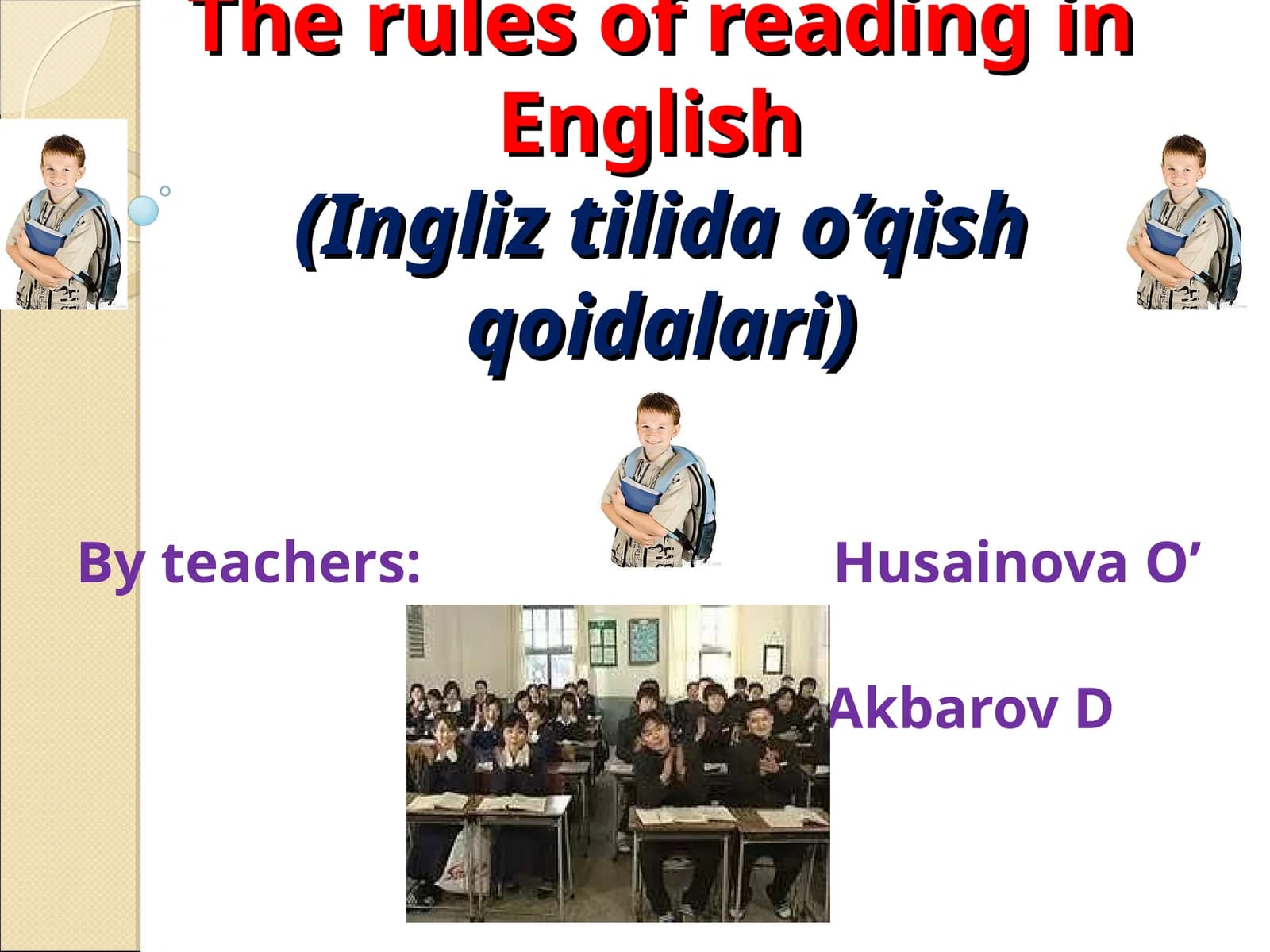 The rules of reading in English
(Ingliz tilida o’qish qoidalari)

By teachers: Husainova O’

Akbarov D